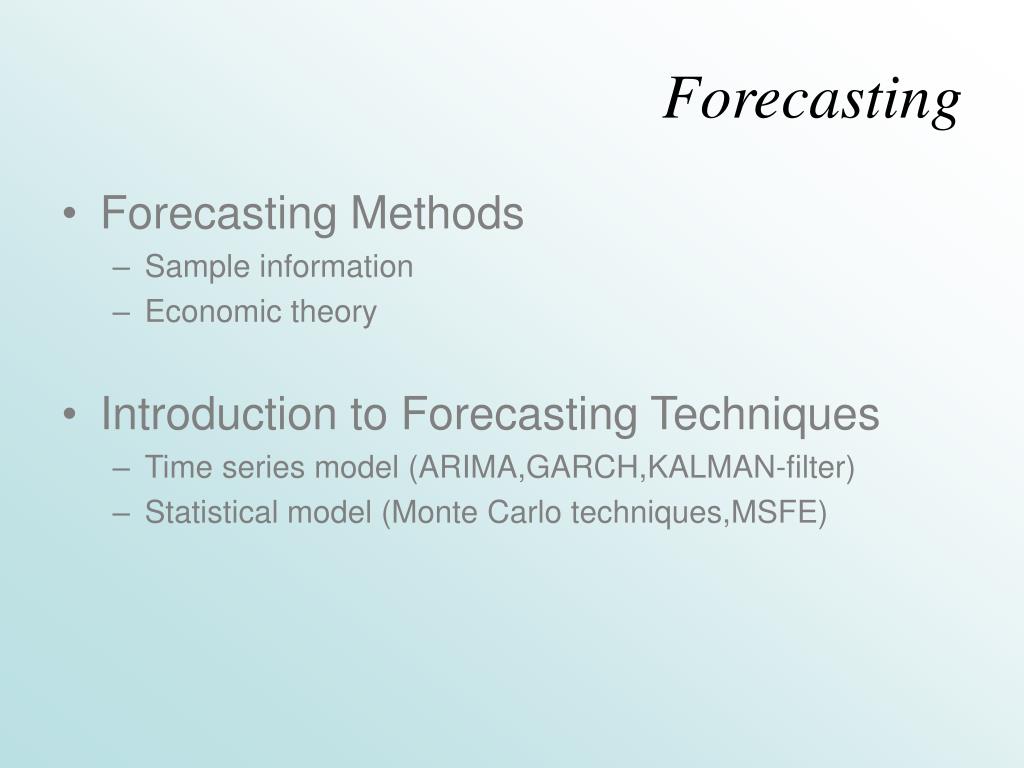 Forecasting

• Forecasting Methods
– Sample information
– Economic theory

• Introduction to Forecasting Techniques
– Time series model (ARIMA,GARCH,KALMAN-filter)
– Statistical model (Monte Carlo techniques,MSFE)